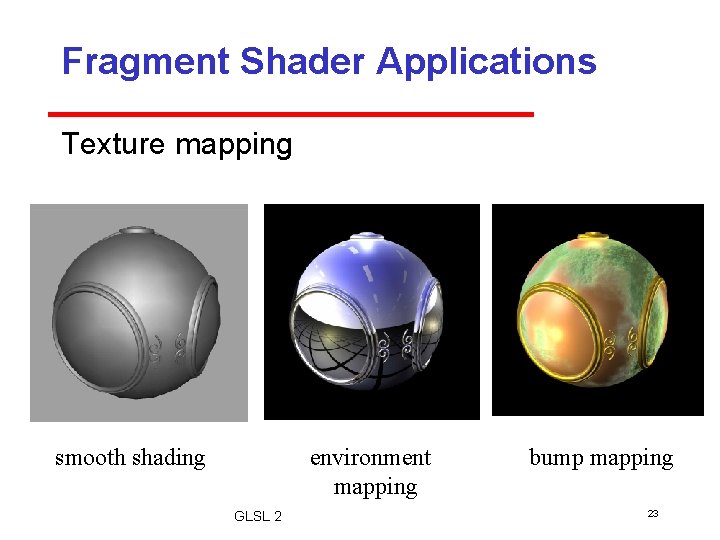 Fragment Shader Applications

Texture mapping

smooth shading

environment mapping

bump mapping

GLSL 2

23